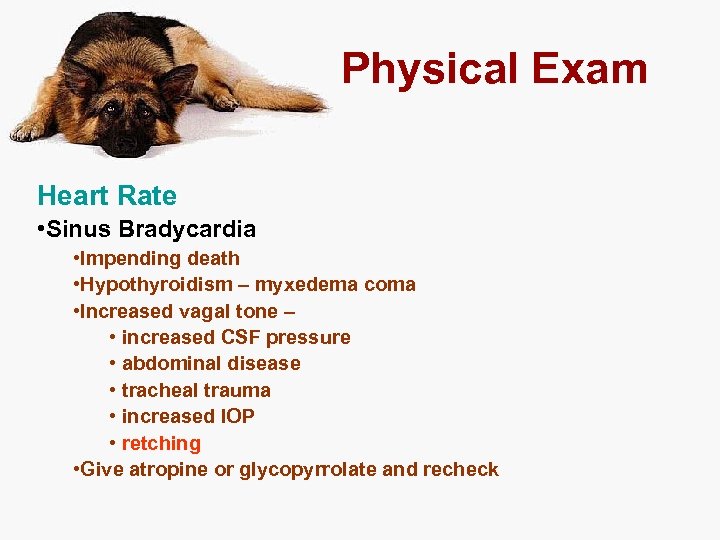 Physical Exam

Heart Rate

•Sinus Bradycardia

•Impending death

•Hypothyroidism – myxedema coma

•Increased vagal tone –

• increased CSF pressure

• abdominal disease

• tracheal trauma

• increased IOP

• retching

•Give atropine or glycopyrrolate and recheck